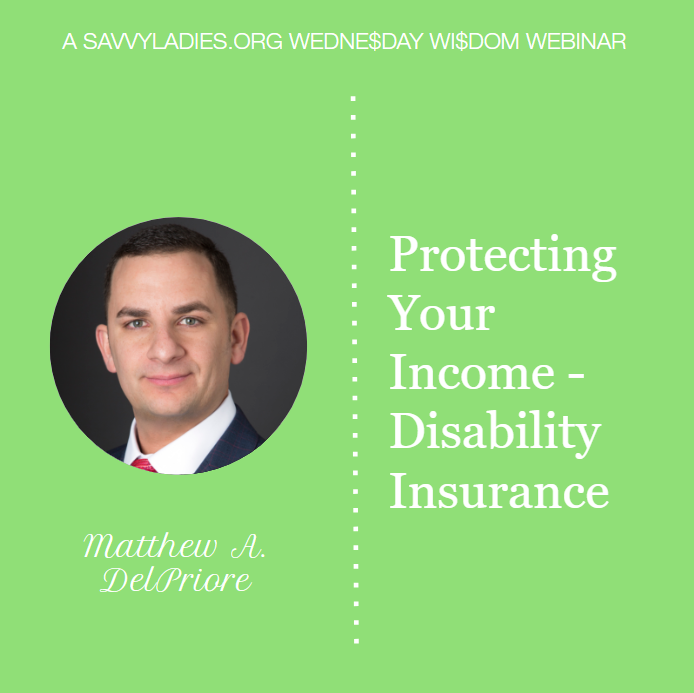 A SAVVYLADIES.ORG WEDNE$DAY WI$DOM WEBINAR

Matthew A. DelPriore

Protecting Your Income - Disability Insurance